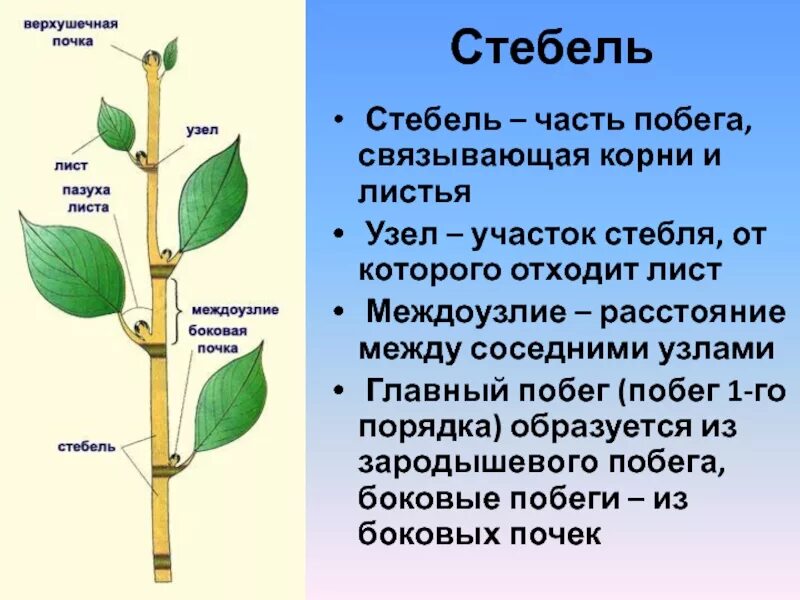 верхушечная почка

узел

лист

пазуха листа

междоузлие

боковая почка

стебель

Стебель

• Стебель – часть побега, связывающая корни и листья

• Узел – участок стебля, от которого отходит лист

• Междоузлие – расстояние между соседними узлами

• Главный побег (побег 1-го порядка) образуется из зародышевого побега, боковые побеги – из боковых почек